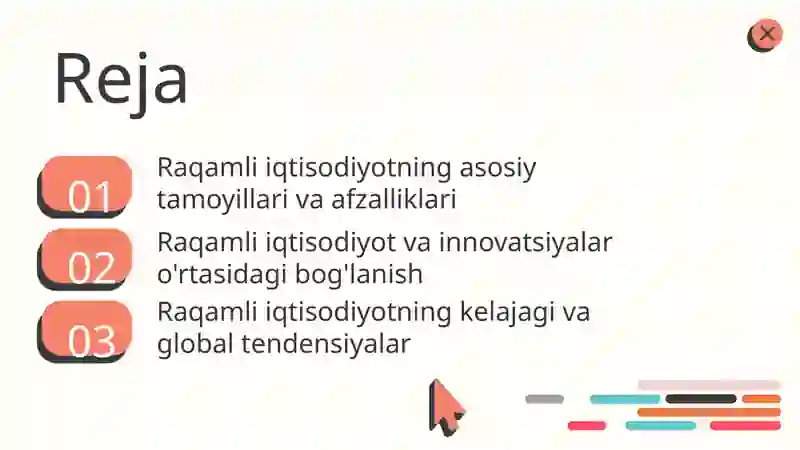 Reja

01 Raqamli iqtisodiyotning asosiy tamoyillari va afzalliklari

02 Raqamli iqtisodiyot va innovatsiyalar o'rtasidagi bog'lanish

03 Raqamli iqtisodiyotning kelajagi va global tendensiyalar